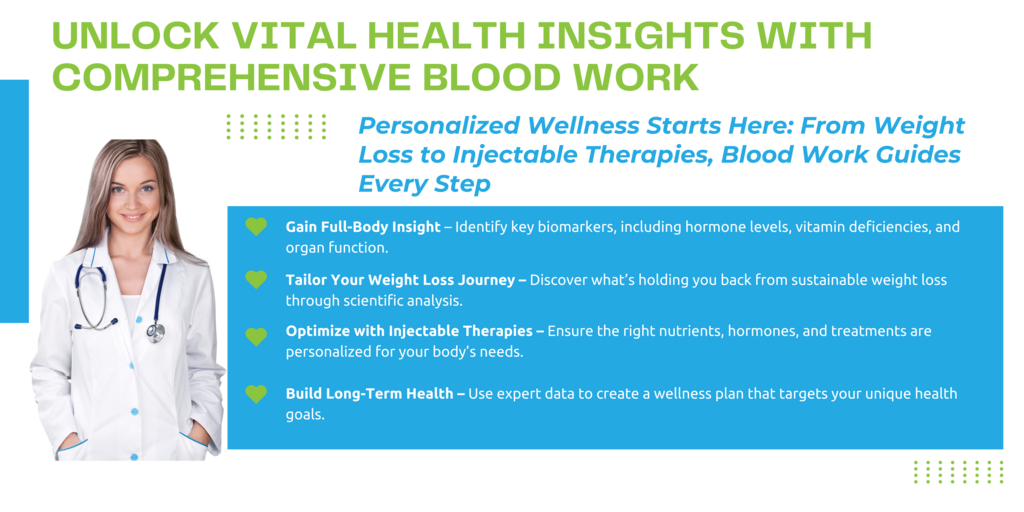 UNLOCK VITAL HEALTH INSIGHTS WITH COMPREHENSIVE BLOOD WORK

Personalized Wellness Starts Here: From Weight Loss to Injectable Therapies, Blood Work Guides Every Step

Gain Full-Body Insight – Identify key biomarkers, including hormone levels, vitamin deficiencies, and organ function.

Tailor Your Weight Loss Journey – Discover what's holding you back from sustainable weight loss through scientific analysis.

Optimize with Injectable Therapies – Ensure the right nutrients, hormones, and treatments are personalized for your body's needs.

Build Long-Term Health – Use expert data to create a wellness plan that targets your unique health goals.